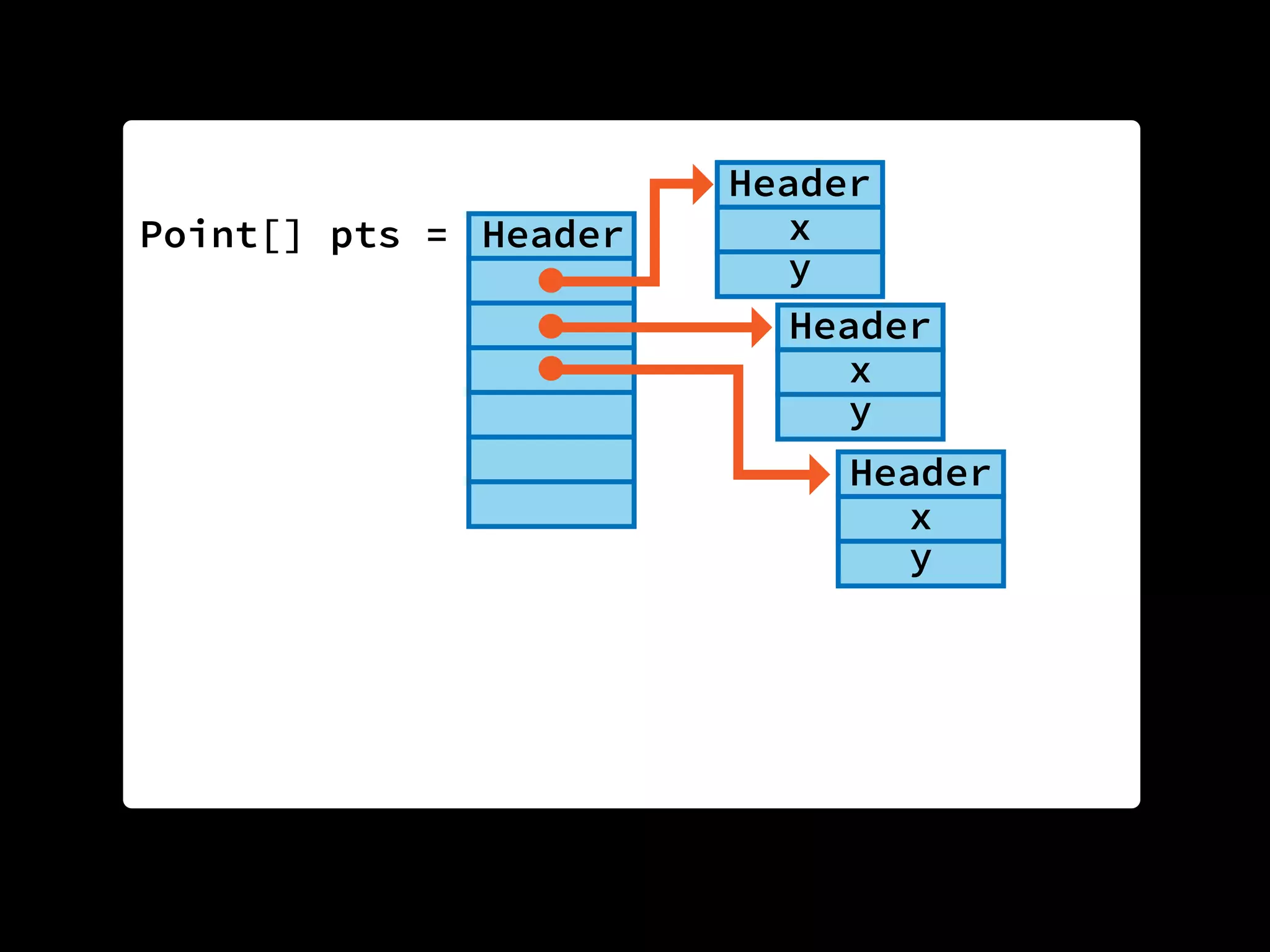 Point[] pts =

Header

Header
x
y

Header
x
y

Header
x
y